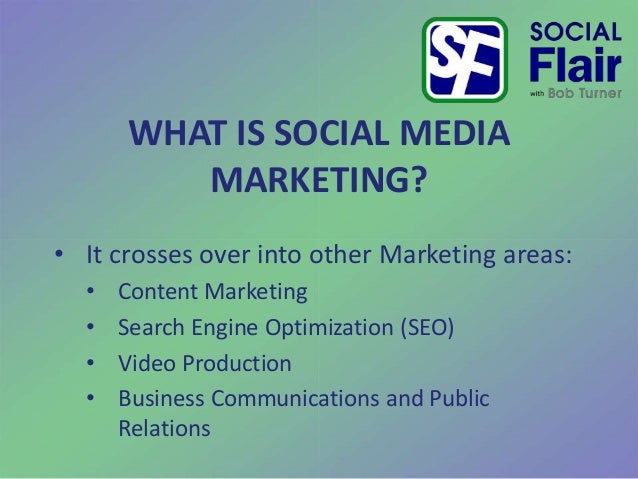 SF SOCIAL Flair with Bob Turner

WHAT IS SOCIAL MEDIA MARKETING?

• It crosses over into other Marketing areas:
  • Content Marketing
  • Search Engine Optimization (SEO)
  • Video Production
  • Business Communications and Public Relations